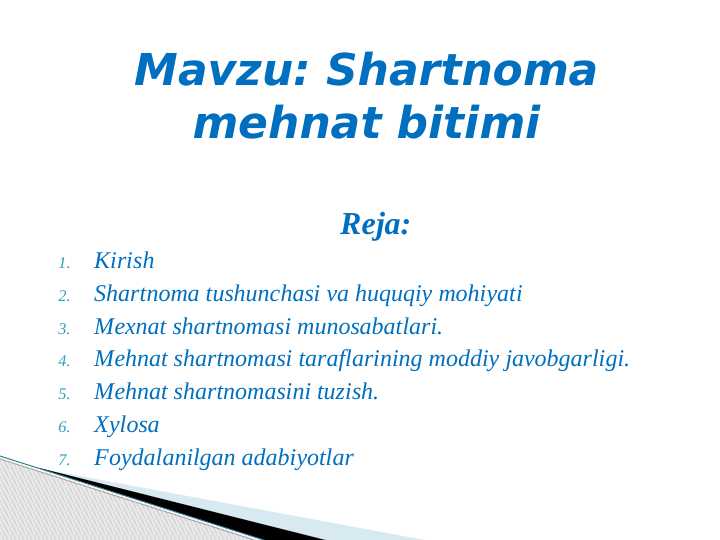 Mavzu: Shartnoma mehnat bitimi

Reja:

1. Kirish
2. Shartnoma tushunchasi va huquqiy mohiyati
3. Mexnat shartnomasi munosabatlari.
4. Mehnat shartnomasi taraflarining moddiy javobgarligi.
5. Mehnat shartnomasini tuzish.
6. Xylosa
7. Foydalanilgan adabiyotlar